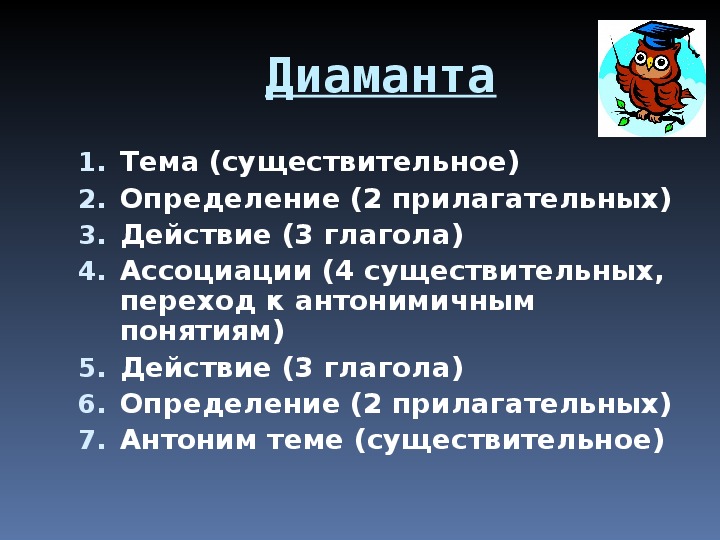 Диаманта

1. Тема (существительное)
2. Определение (2 прилагательных)
3. Действие (3 глагола)
4. Ассоциации (4 существительных, переход к антонимичным понятиям)
5. Действие (3 глагола)
6. Определение (2 прилагательных)
7. Антоним теме (существительное)